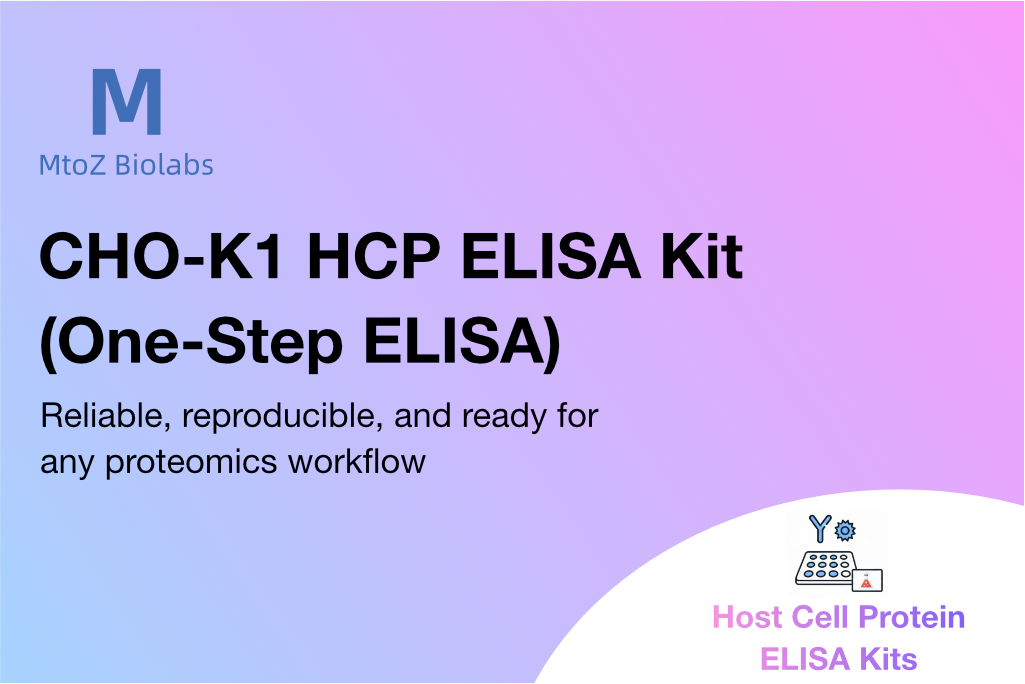 M
MtoZ Biolabs

CHO-K1 HCP ELISA Kit (One-Step ELISA)

Reliable, reproducible, and ready for any proteomics workflow

Host Cell Protein ELISA Kits